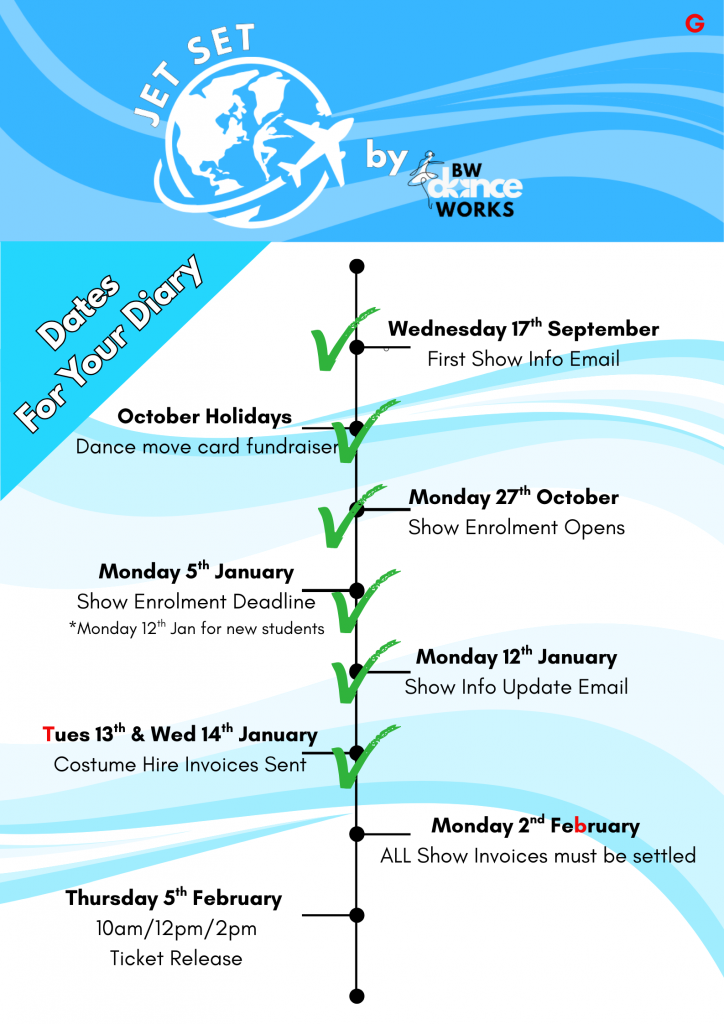 G

JET SET

by BW dance WORKS

Dates For Your Diary

Wednesday 17$^{th}$ September
First Show Info Email

October Holidays
Dance move card fundraiser

Monday 27$^{th}$ October
Show Enrolment Opens

Monday 5$^{th}$ January
Show Enrolment Deadline
*Monday 12$^{th}$ Jan for new students

Monday 12$^{th}$ January
Show Info Update Email

Tues 13$^{th}$ & Wed 14$^{th}$ January
Costume Hire Invoices Sent

Monday 2$^{nd}$ February
ALL Show Invoices must be settled

Thursday 5$^{th}$ February
10am/12pm/2pm
Ticket Release